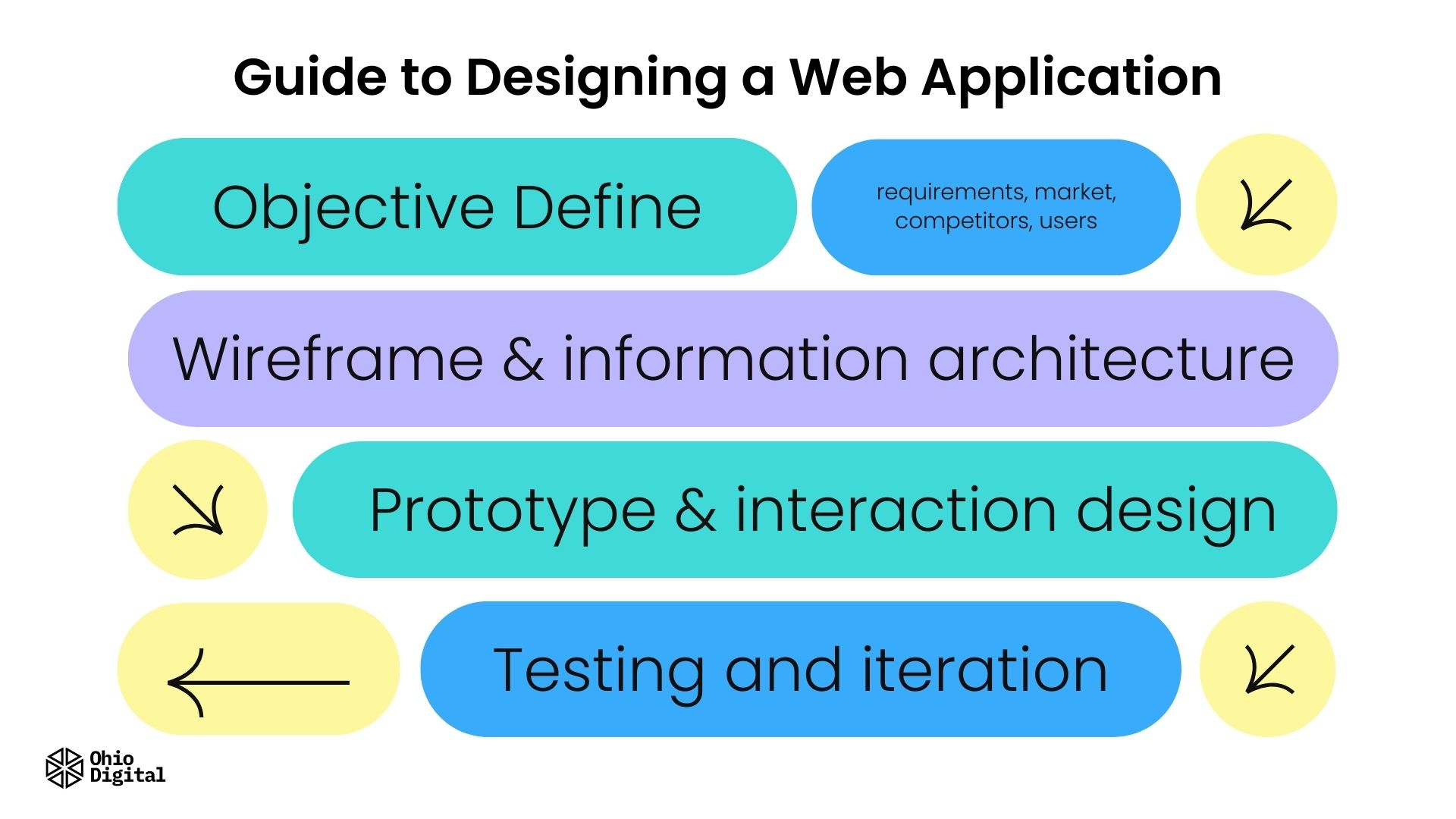 Guide to Designing a Web Application

Objective Define

requirements, market, competitors, users

Wireframe & information architecture

Prototype & interaction design

Testing and iteration

Ohio Digital